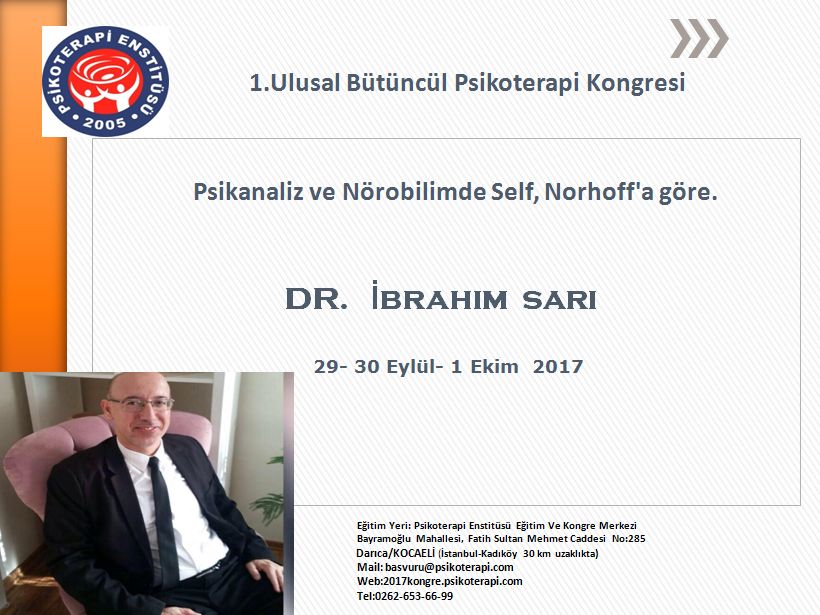 PSİKOTERAPİ ENSTİTÜSÜ
2005

1.Ulusal Bütüncül Psikoterapi Kongresi

Psikanaliz ve Nörobilimde Self, Norhoff'a göre.

DR. İBRAHIM SARI

29- 30 Eylül- 1 Ekim 2017

Eğitim Yeri: Psikoterapi Enstitüsü Eğitim Ve Kongre Merkezi
Bayramoğlu Mahallesi, Fatih Sultan Mehmet Caddesi No:285
Darıca/KOCAELİ (İstanbul-Kadıköy 30 km uzaklıkta)
Mail: basvuru@psikoterapi.com
Web:2017kongre.psikoterapi.com
Tel:0262-653-66-99